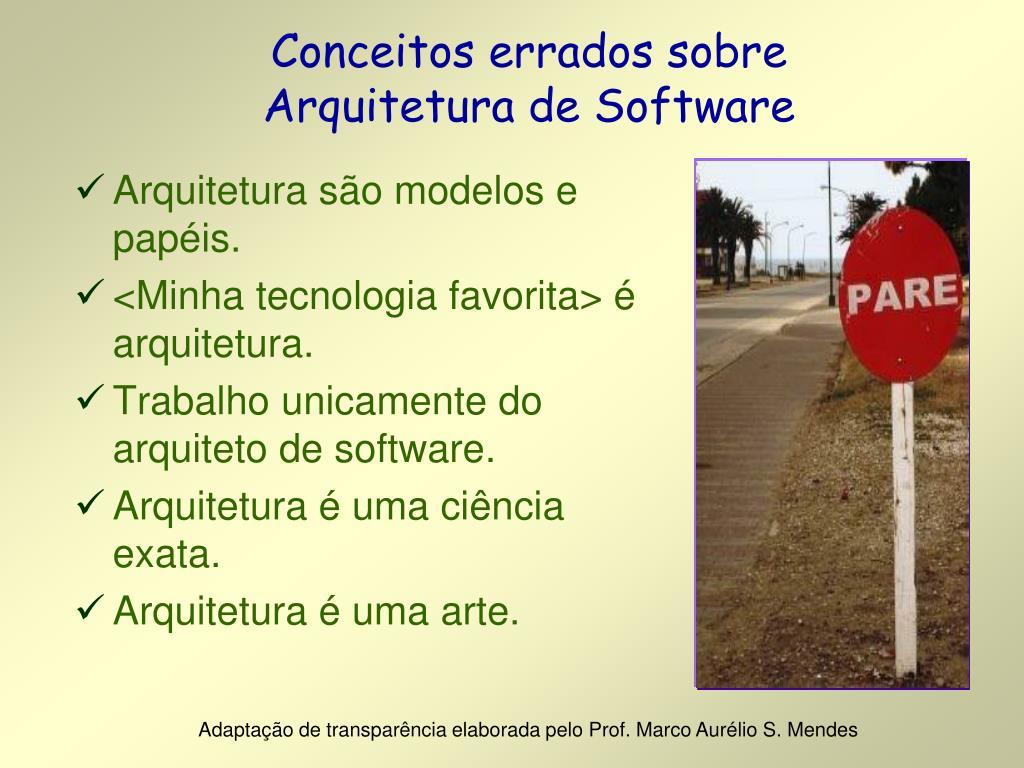 Conceitos errados sobre Arquitetura de Software

✓ Arquitetura são modelos e papéis.
✓ <Minha tecnologia favorita> é arquitetura.
✓ Trabalho unicamente do arquiteto de software.
✓ Arquitetura é uma ciência exata.
✓ Arquitetura é uma arte.

PARE

Adaptação de transparência elaborada pelo Prof. Marco Aurélio S. Mendes